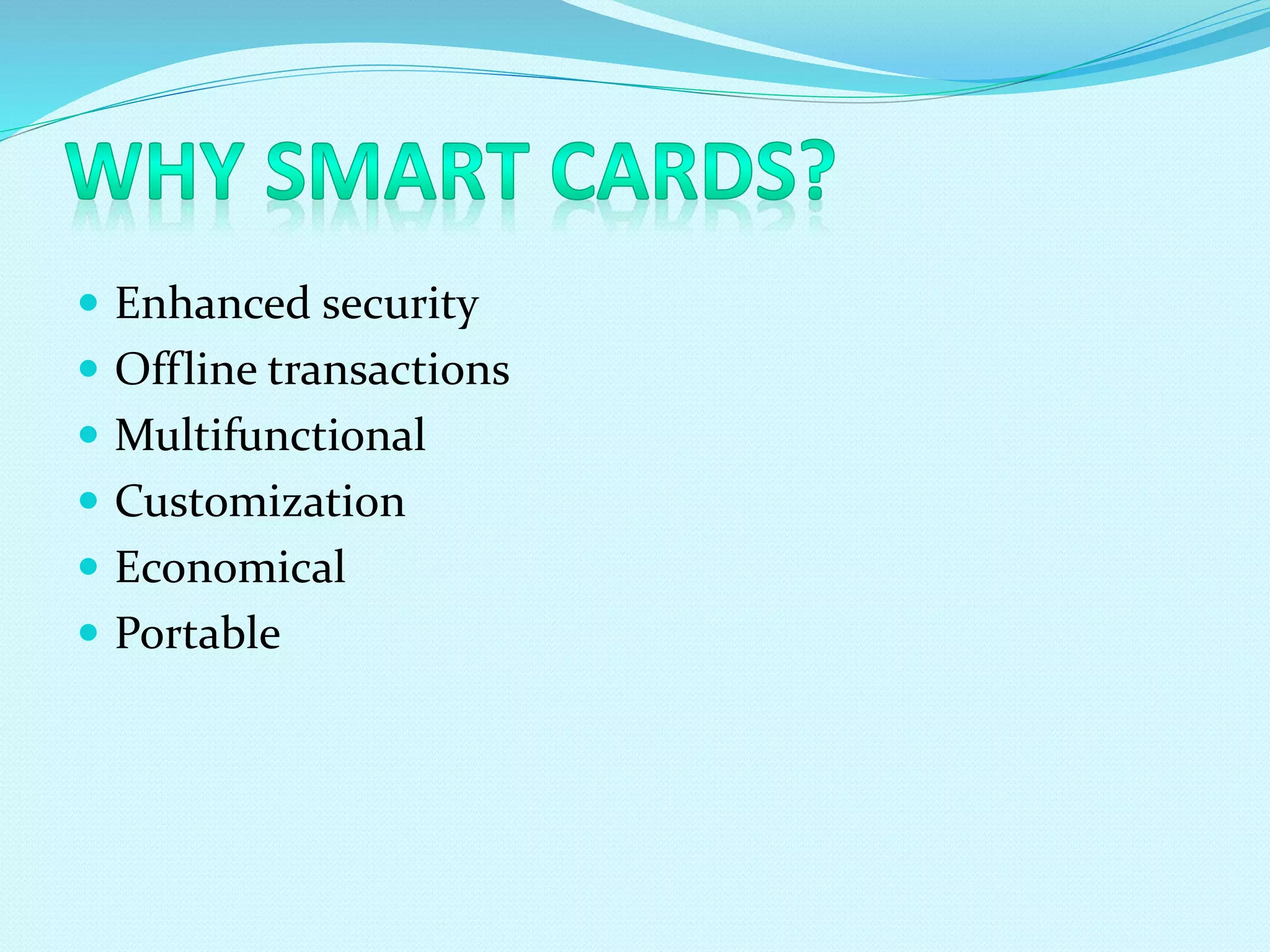 WHY SMART CARDS?

- Enhanced security
- Offline transactions
- Multifunctional
- Customization
- Economical
- Portable